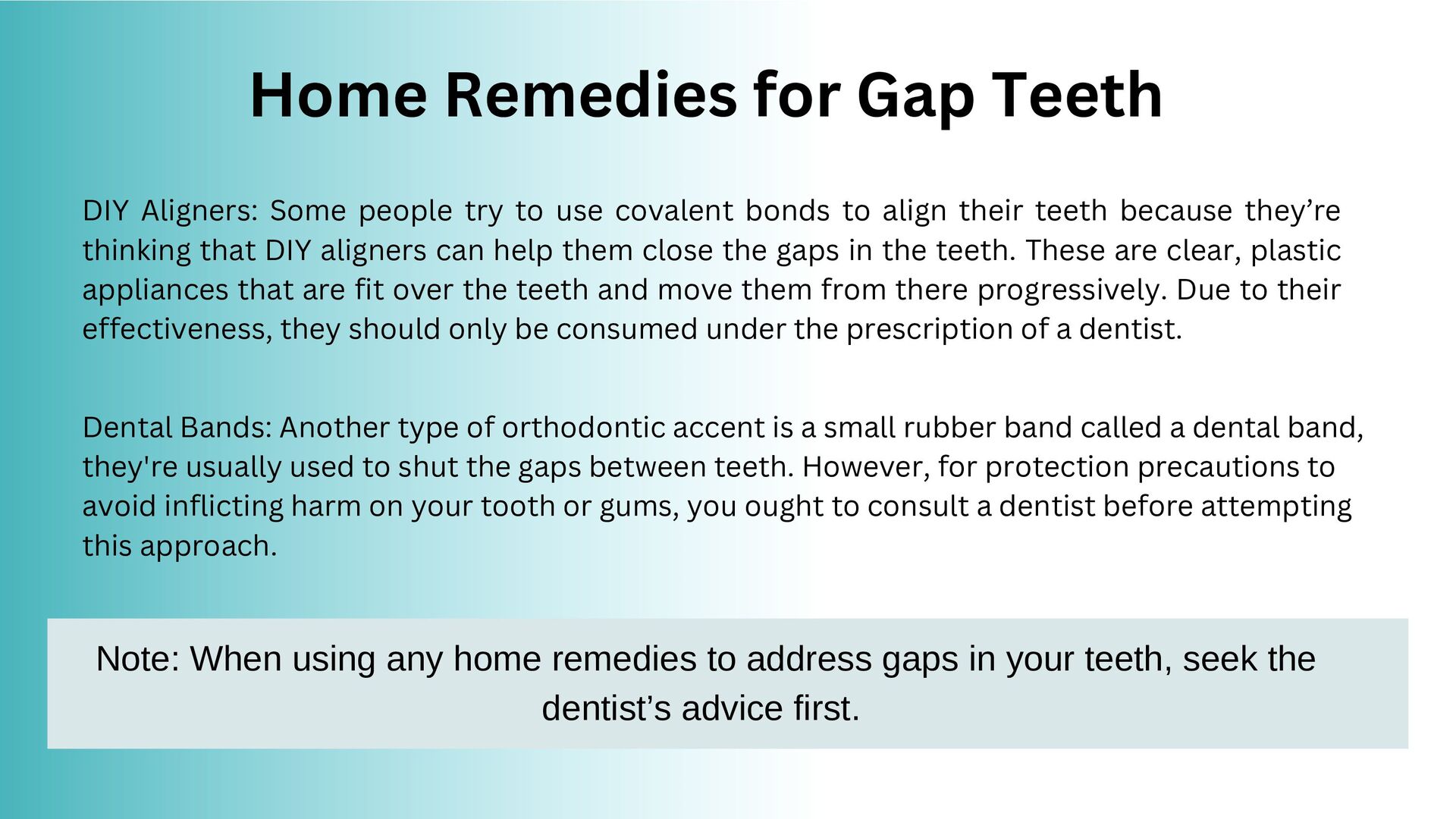 Home Remedies for Gap Teeth

DIY Aligners: Some people try to use covalent bonds to align their teeth because they’re thinking that DIY aligners can help them close the gaps in the teeth. These are clear, plastic appliances that are fit over the teeth and move them from there progressively. Due to their effectiveness, they should only be consumed under the prescription of a dentist.

Dental Bands: Another type of orthodontic accent is a small rubber band called a dental band, they're usually used to shut the gaps between teeth. However, for protection precautions to avoid inflicting harm on your tooth or gums, you ought to consult a dentist before attempting this approach.

Note: When using any home remedies to address gaps in your teeth, seek the dentist’s advice first.